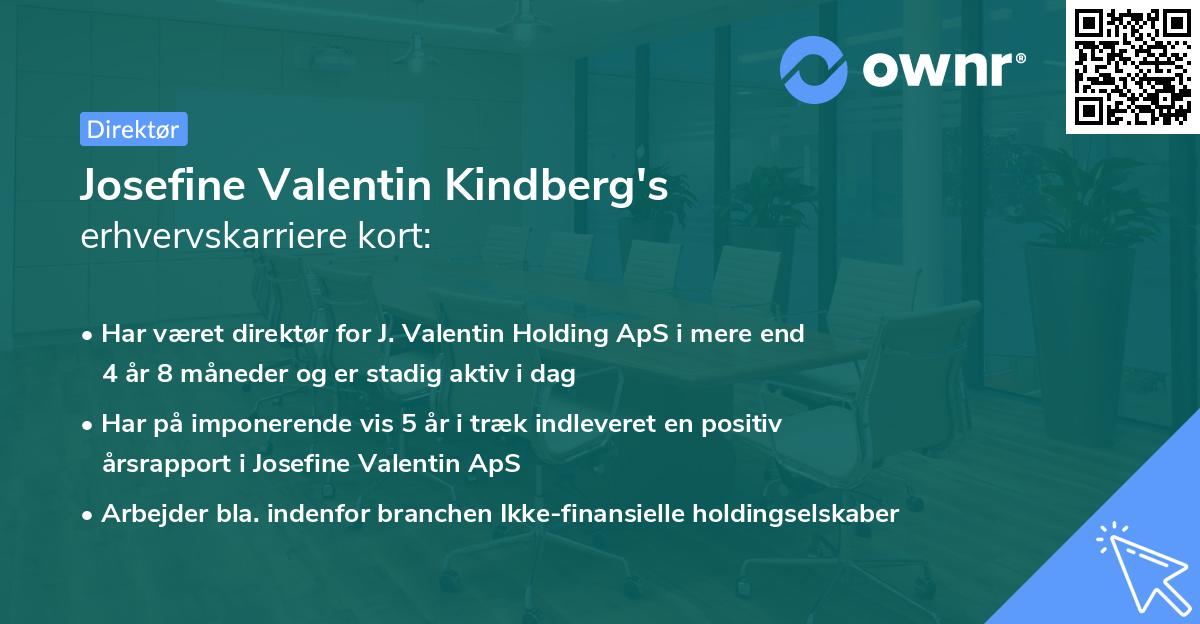 ownr®

Direktør

Josefine Valentin Kindberg's
erhvervskarriere kort:

• Har været direktør for J. Valentin Holding ApS i mere end 4 år 8 måneder og er stadig aktiv i dag
• Har på imponerende vis 5 år i træk indleveret en positiv årsrapport i Josefine Valentin ApS
• Arbejder bla. indenfor branchen Ikke-finansielle holdingselskaber